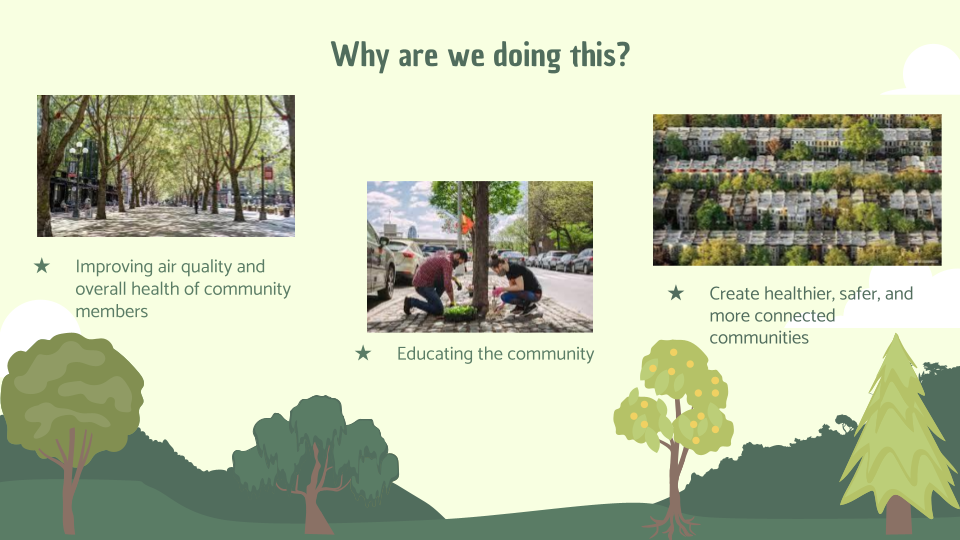 Why are we doing this?

★ Improving air quality and overall health of community members

★ Educating the community

★ Create healthier, safer, and more connected communities